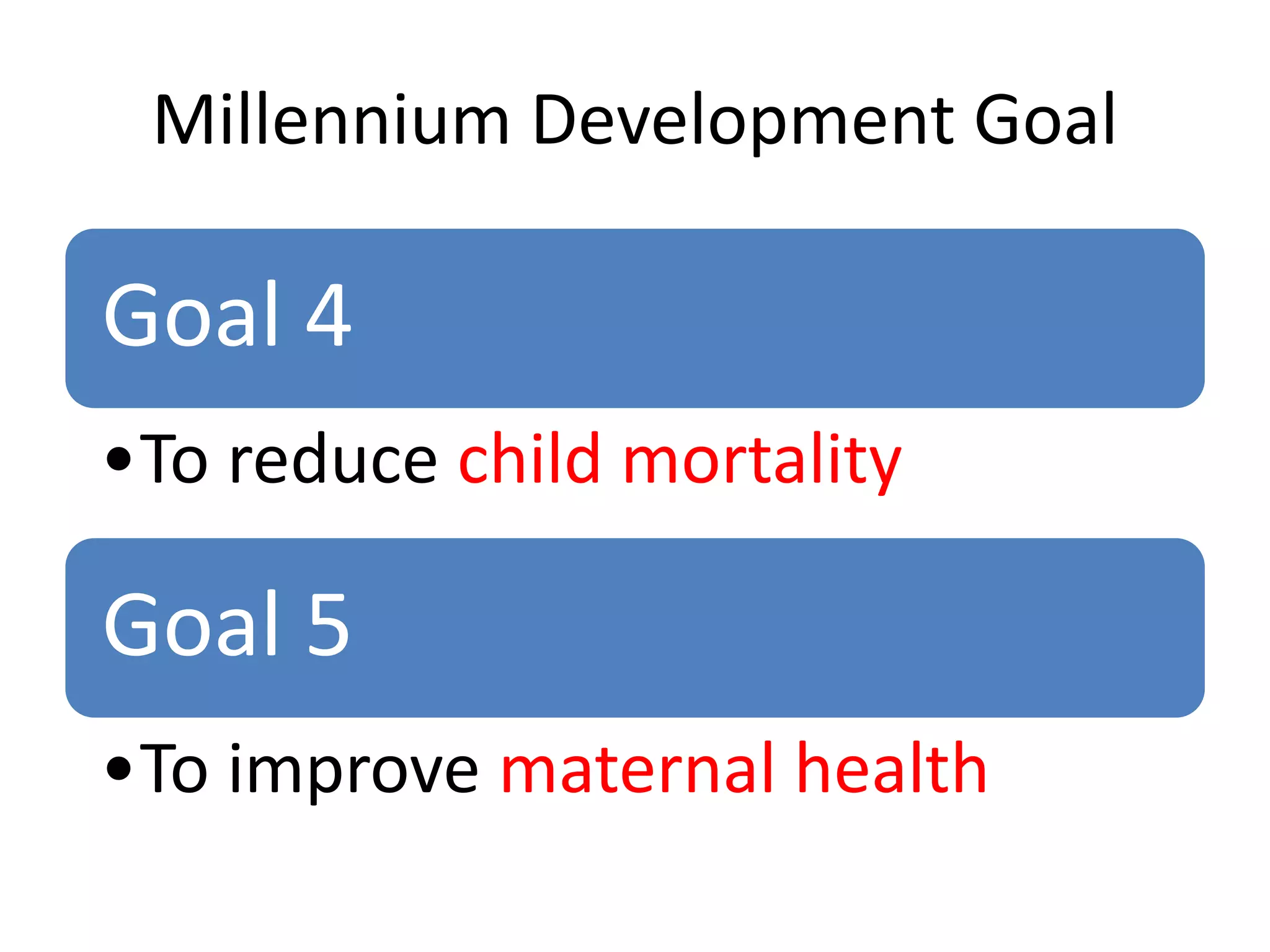 Millennium Development Goal

Goal 4

• To reduce child mortality

Goal 5

• To improve maternal health